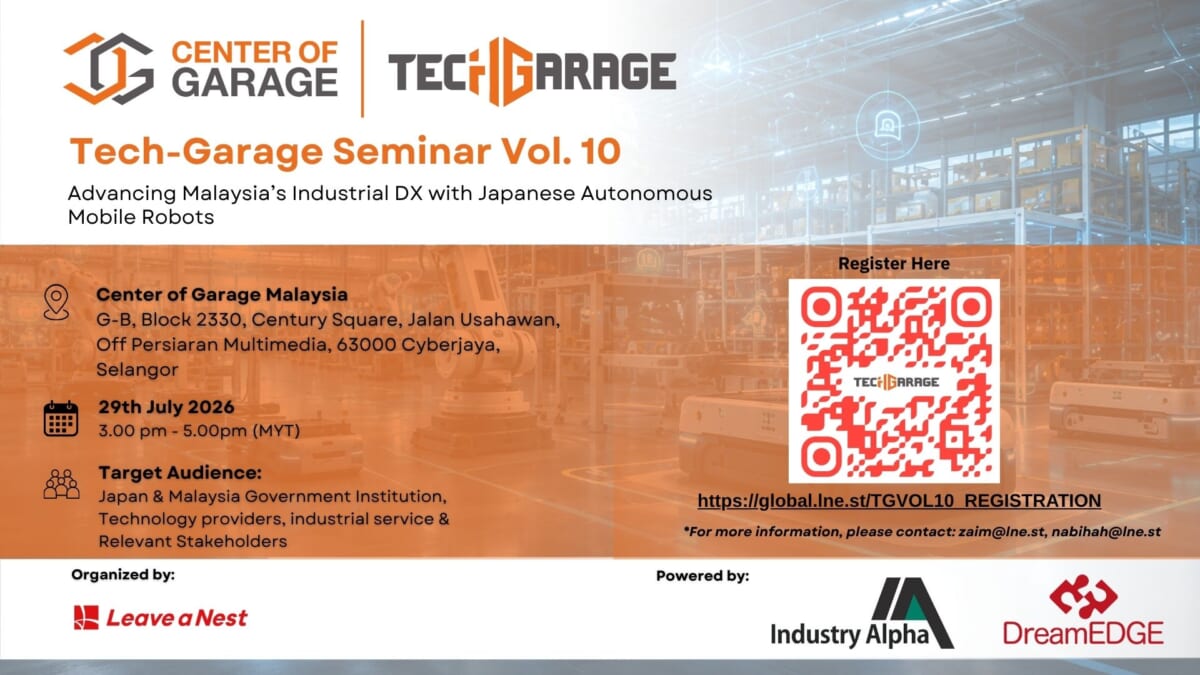 CENTER OF GARAGE

TECHGARAGE

Tech-Garage Seminar Vol. 10

Advancing Malaysia's Industrial DX with Japanese Autonomous Mobile Robots

Center of Garage Malaysia
G-B, Block 2330, Century Square, Jalan Usahawan, Off Persiaran Multimedia, 63000 Cyberjaya, Selangor

29th July 2026
3.00 pm - 5.00pm (MYT)

Target Audience:
Japan & Malaysia Government Institution, Technology providers, industrial service & Relevant Stakeholders

Register Here

TECHGARAGE

https://global.lne.st/TGVOL10_REGISTRATION

*For more information, please contact: zaim@lne.st, nabihah@lne.st

Organized by:

Leave a Nest

Powered by:

Industry Alpha

DreamEDGE